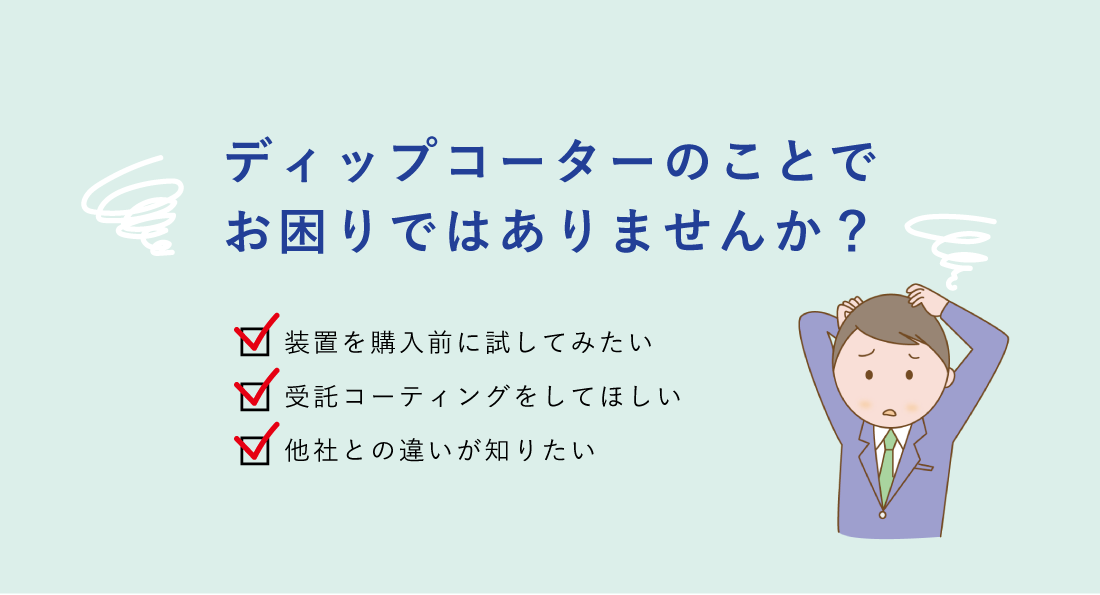 ディップコーターのことで
お困りではありませんか？

装置を購入前に試してみたい

受託コーティングをしてほしい

他社との違いが知りたい